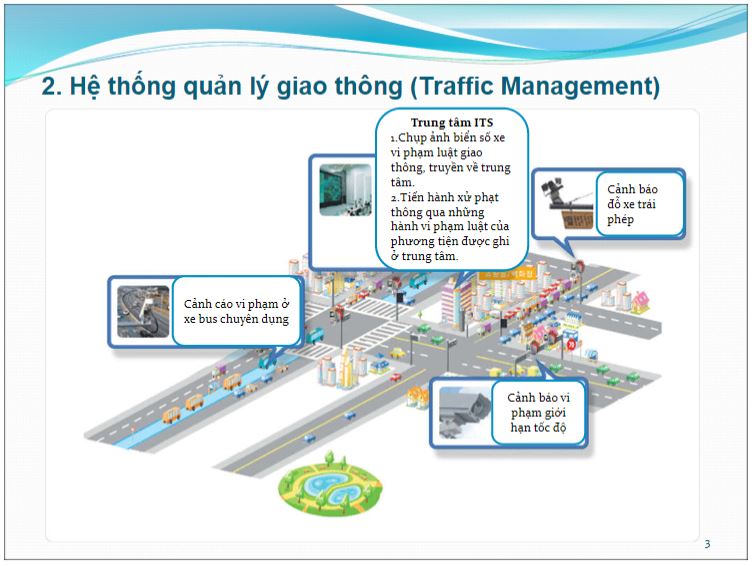 2. Hệ thống quản lý giao thông (Traffic Management)

Trung tâm ITS
1.Chụp ảnh biển số xe vi phạm luật giao thông, truyền về trung tâm.
2.Tiến hành xử phạt thông qua những hành vi phạm luật của phương tiện được ghi ở trung tâm.

Cảnh báo đỗ xe trái phép

Cảnh cáo vi phạm ở xe bus chuyên dụng

Cảnh báo vi phạm giới hạn tốc độ

3